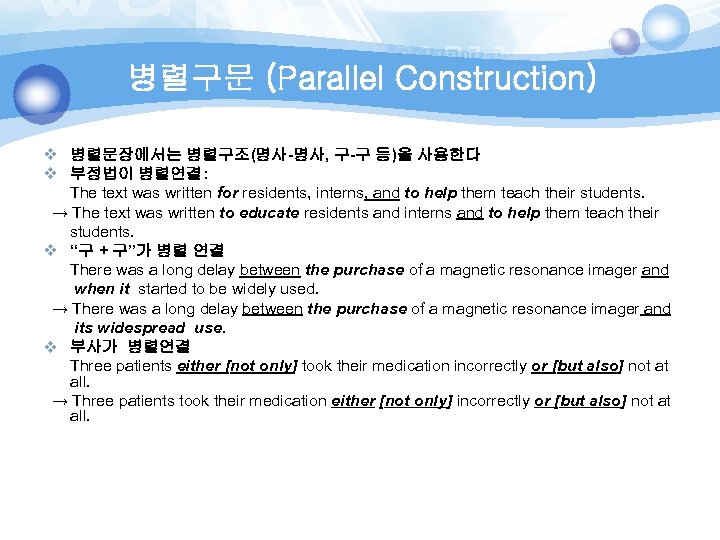 병렬구문 (Parallel Construction)

❖ 병렬문장에서는 병렬구조(명사-명사, 구-구 등)을 사용한다
❖ 부정법이 병렬연결:
The text was written for residents, interns, and to help them teach their students.
→ The text was written to educate residents and interns and to help them teach their students.
❖ "구 + 구"가 병렬 연결
There was a long delay between the purchase of a magnetic resonance imager and when it started to be widely used.
→ There was a long delay between the purchase of a magnetic resonance imager and its widespread use.
❖ 부사가 병렬연결
Three patients either [not only] took their medication incorrectly or [but also] not at all.
→ Three patients took their medication either [not only] incorrectly or [but also] not at all.